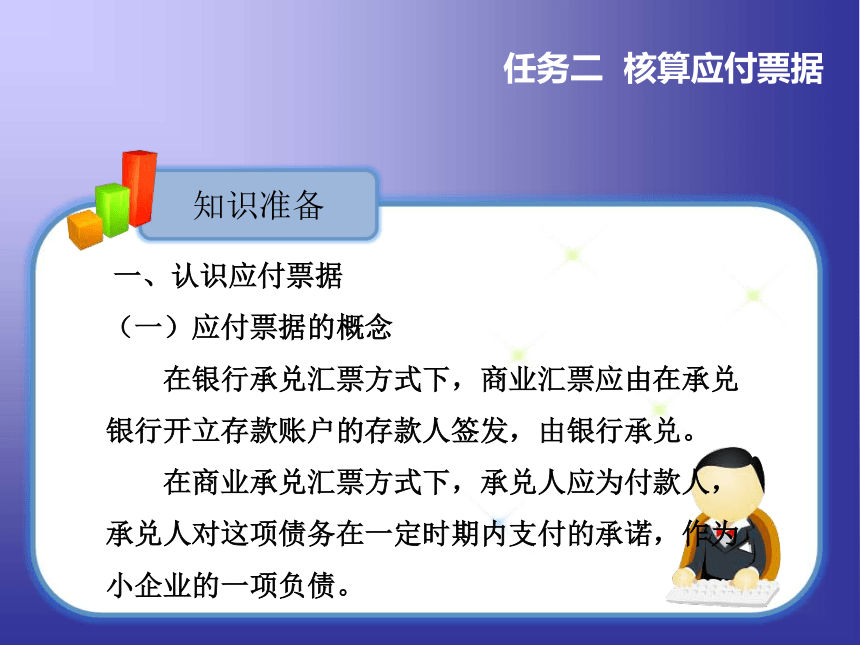 任务二 核算应付票据

知识准备

一、认识应付票据

（一）应付票据的概念

在银行承兑汇票方式下，商业汇票应由在承兑银行开立存款账户的存款人签发，由银行承兑。

在商业承兑汇票方式下，承兑人应为付款人，承兑人对这项债务在一定时期内支付的承诺，作为小企业的一项负债。